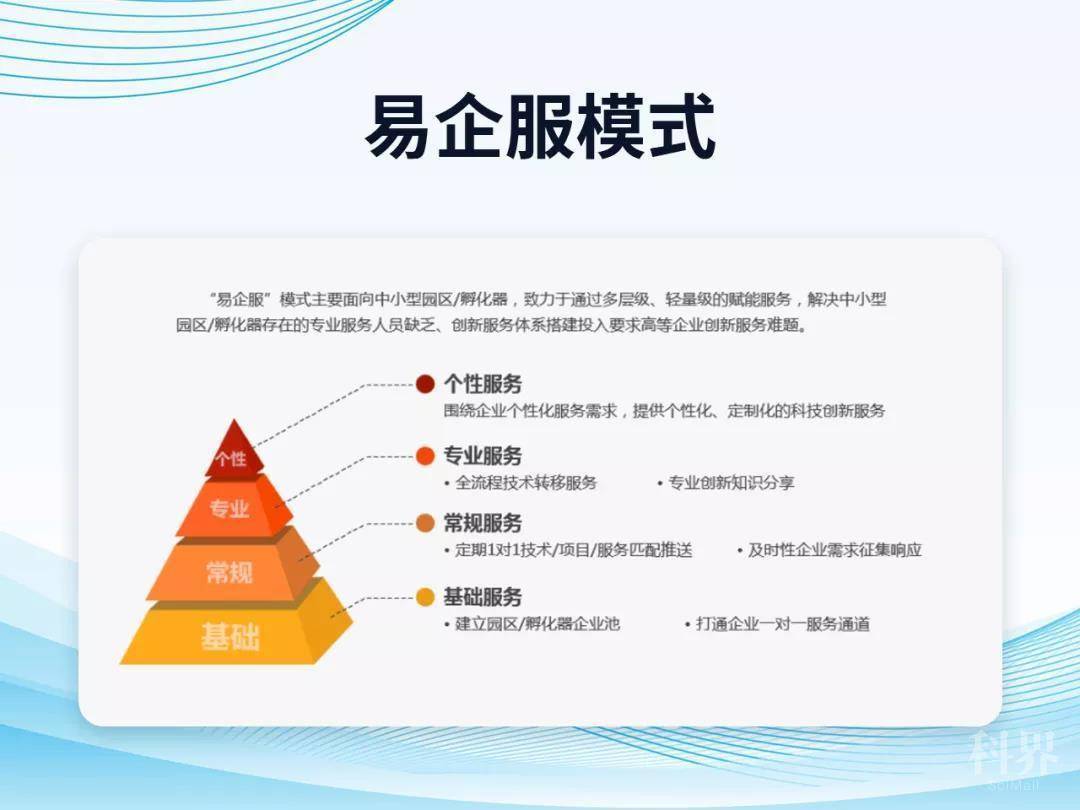 易企服模式

“易企服”模式主要面向中小型园区/孵化器，致力于通过多层级、轻量级的赋能服务，解决中小型园区/孵化器存在的专业服务人员缺乏、创新服务体系搭建投入要求高等企业创新服务难题。

个性
专业
常规
基础

个性服务
围绕企业个性化服务需求，提供个性化、定制化的科技创新服务

专业服务
• 全流程技术转移服务
• 专业创新知识分享

常规服务
• 定期1对1技术/项目/服务匹配推送
• 及时性企业需求征集响应

基础服务
• 建立园区/孵化器企业池
• 打通企业一对一服务通道

科界
SciMall